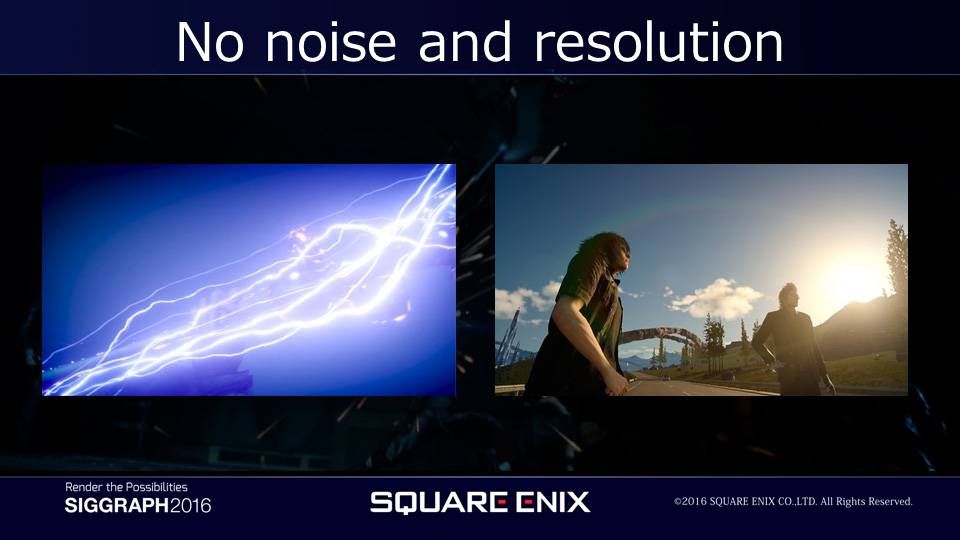 No noise and resolution

Render the Possibilities
SIGGRAPH2016

SQUARE ENIX

©2016 SQUARE ENIX CO.,LTD. All Rights Reserved.